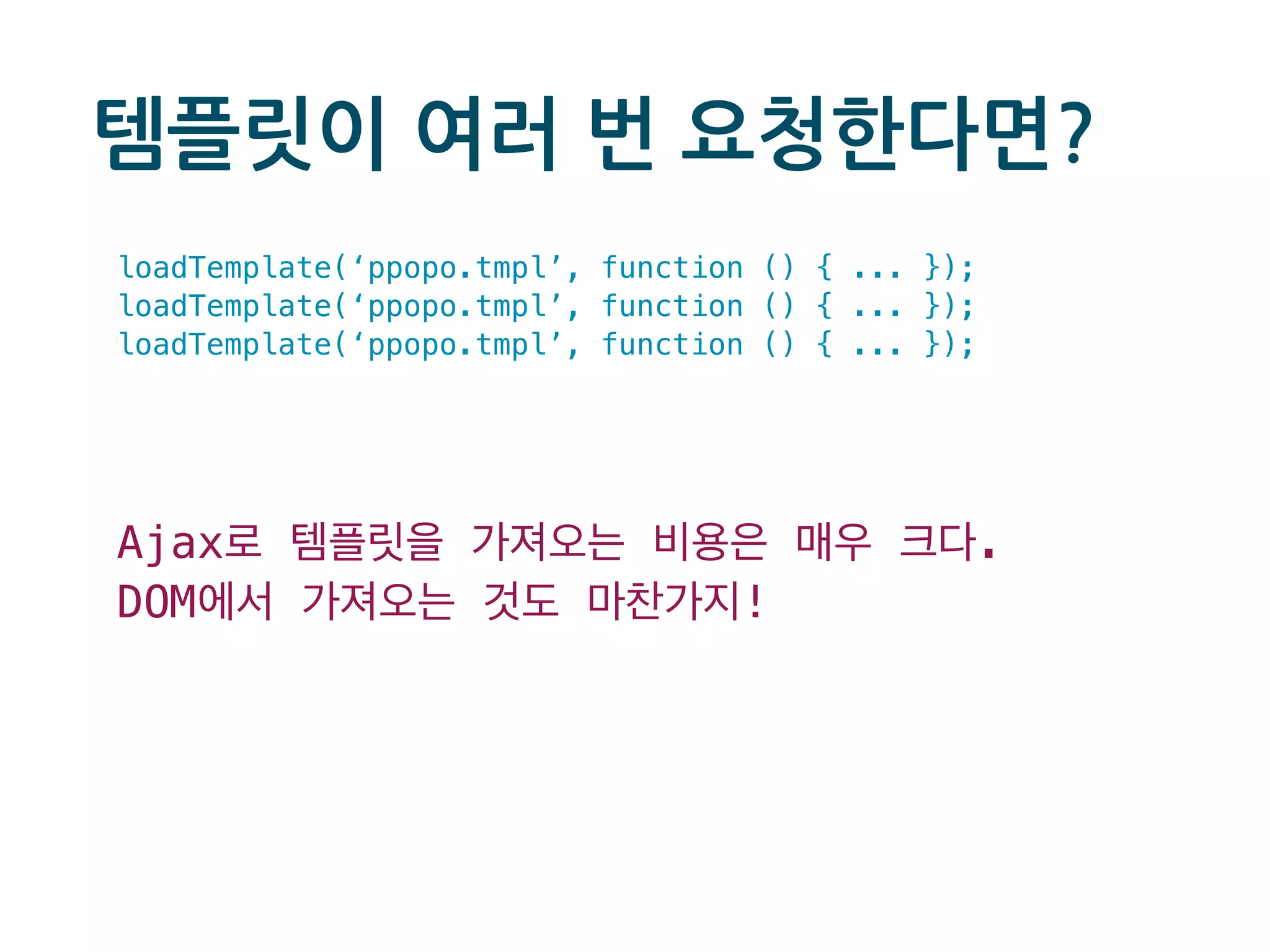 템플릿이 여러 번 요청한다면?

loadTemplate(‘ppopo.tmpl’, function () { ... });
loadTemplate(‘ppopo.tmpl’, function () { ... });
loadTemplate(‘ppopo.tmpl’, function () { ... });

Ajax로 템플릿을 가져오는 비용은 매우 크다.
DOM에서 가져오는 것도 마찬가지!